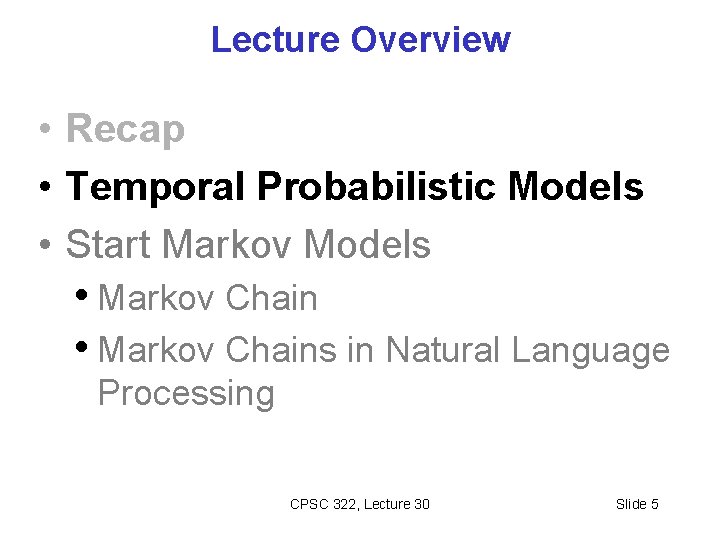 Lecture Overview

• Recap
• Temporal Probabilistic Models
• Start Markov Models
• Markov Chain
• Markov Chains in Natural Language Processing

CPSC 322, Lecture 30

Slide 5